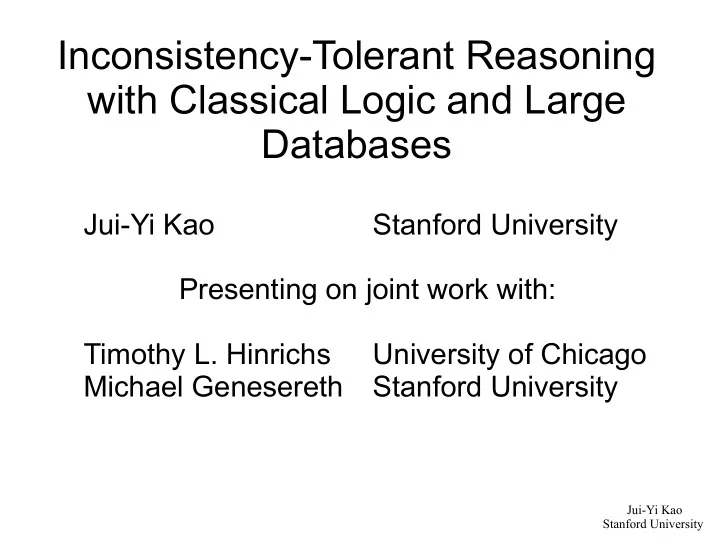 Inconsistency-Tolerant Reasoning with Classical Logic and Large Databases

Jui-Yi Kao Stanford University

Presenting on joint work with:

Timothy L. Hinrichs University of Chicago
Michael Genesereth Stanford University

Jui-Yi Kao
Stanford University